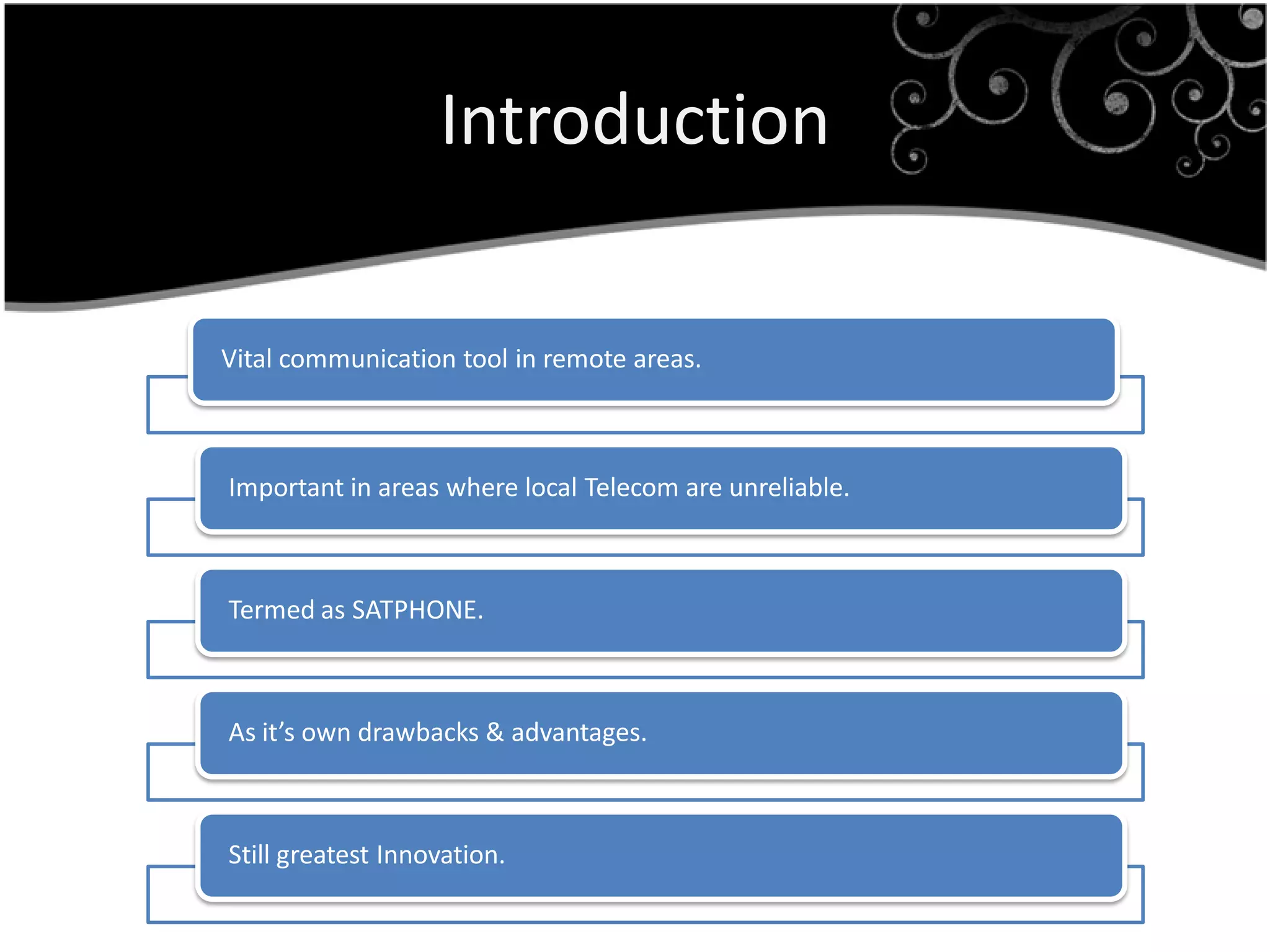 Introduction

Vital communication tool in remote areas.

Important in areas where local Telecom are unreliable.

Termed as SATPHONE.

As it’s own drawbacks & advantages.

Still greatest Innovation.